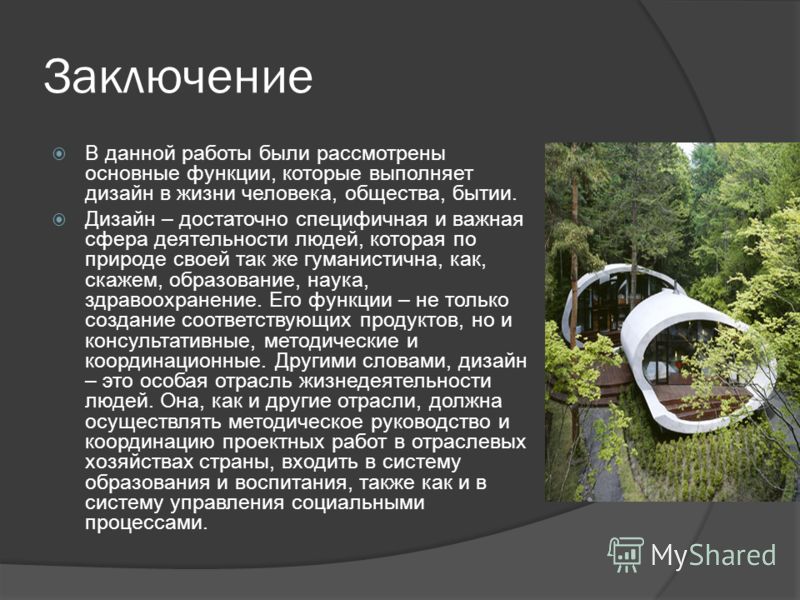 Заключение

В данной работы были рассмотрены основные функции, которые выполняет дизайн в жизни человека, общества, бытии.

Дизайн – достаточно специфичная и важная сфера деятельности людей, которая по природе своей так же гуманистична, как, скажем, образование, наука, здравоохранение. Его функции – не только создание соответствующих продуктов, но и консультативные, методические и координационные. Другими словами, дизайн – это особая отрасль жизнедеятельности людей. Она, как и другие отрасли, должна осуществлять методическое руководство и координацию проектных работ в отраслевых хозяйствах страны, входить в систему образования и воспитания, также как и в систему управления социальными процессами.

MyShared